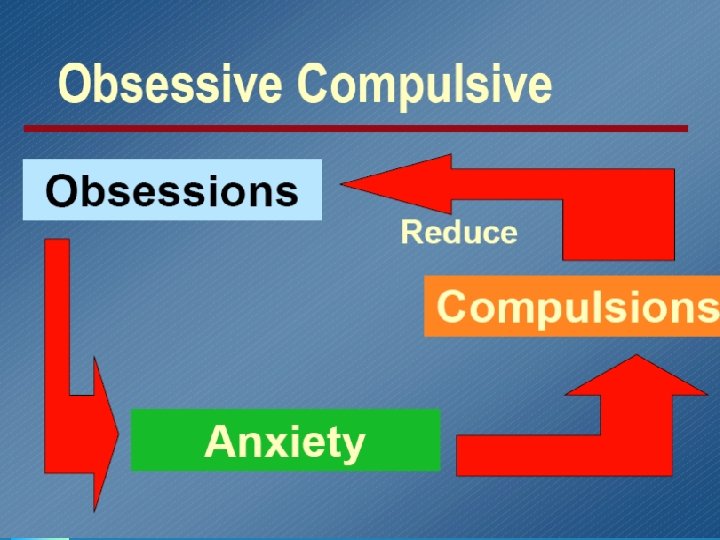 Obsessive Compulsive

Obsessions

Reduce

Compulsions

Anxiety